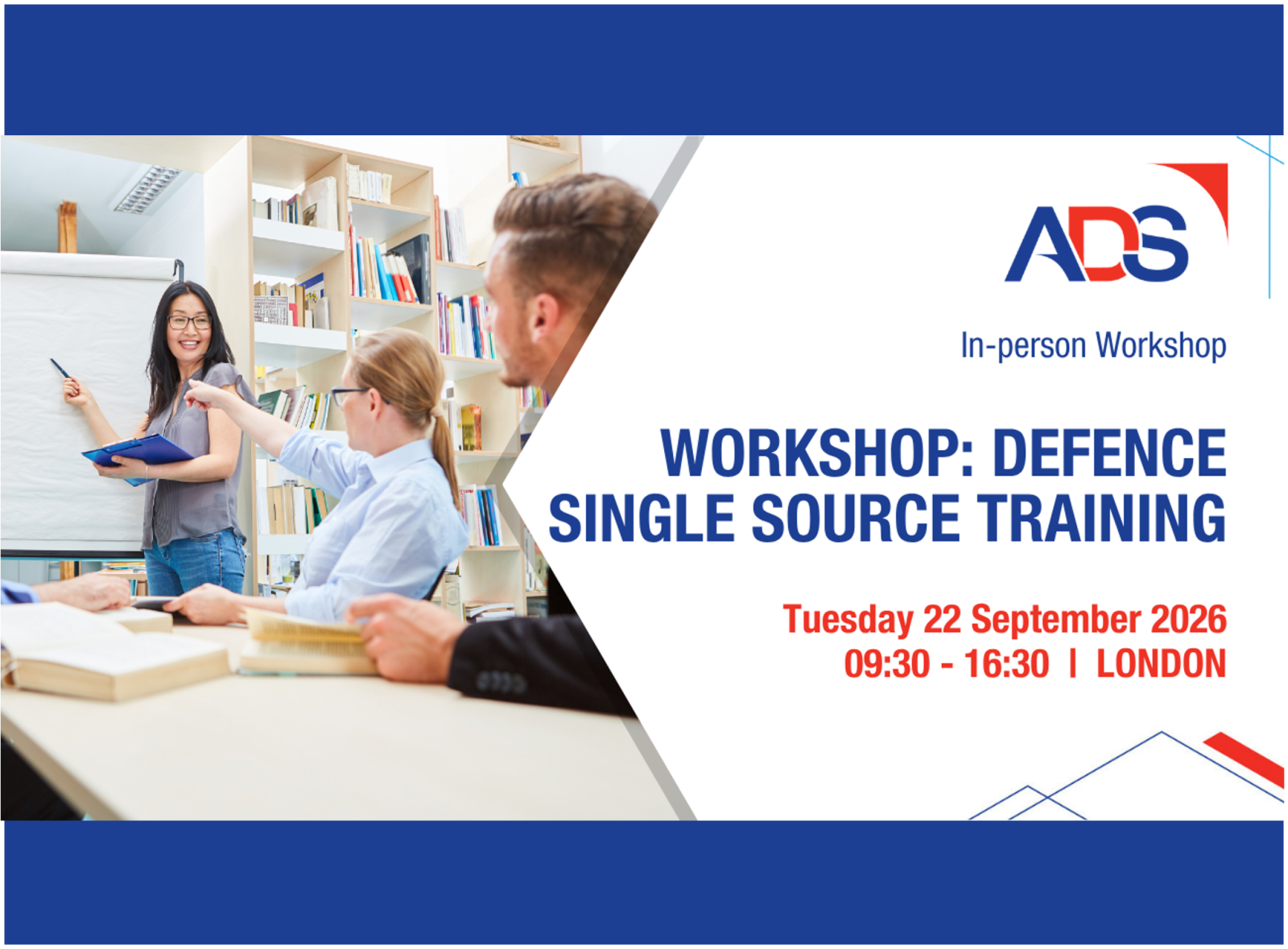 ADS

In-person Workshop

WORKSHOP: DEFENCE SINGLE SOURCE TRAINING

Tuesday 22 September 2026
09:30 - 16:30 | LONDON